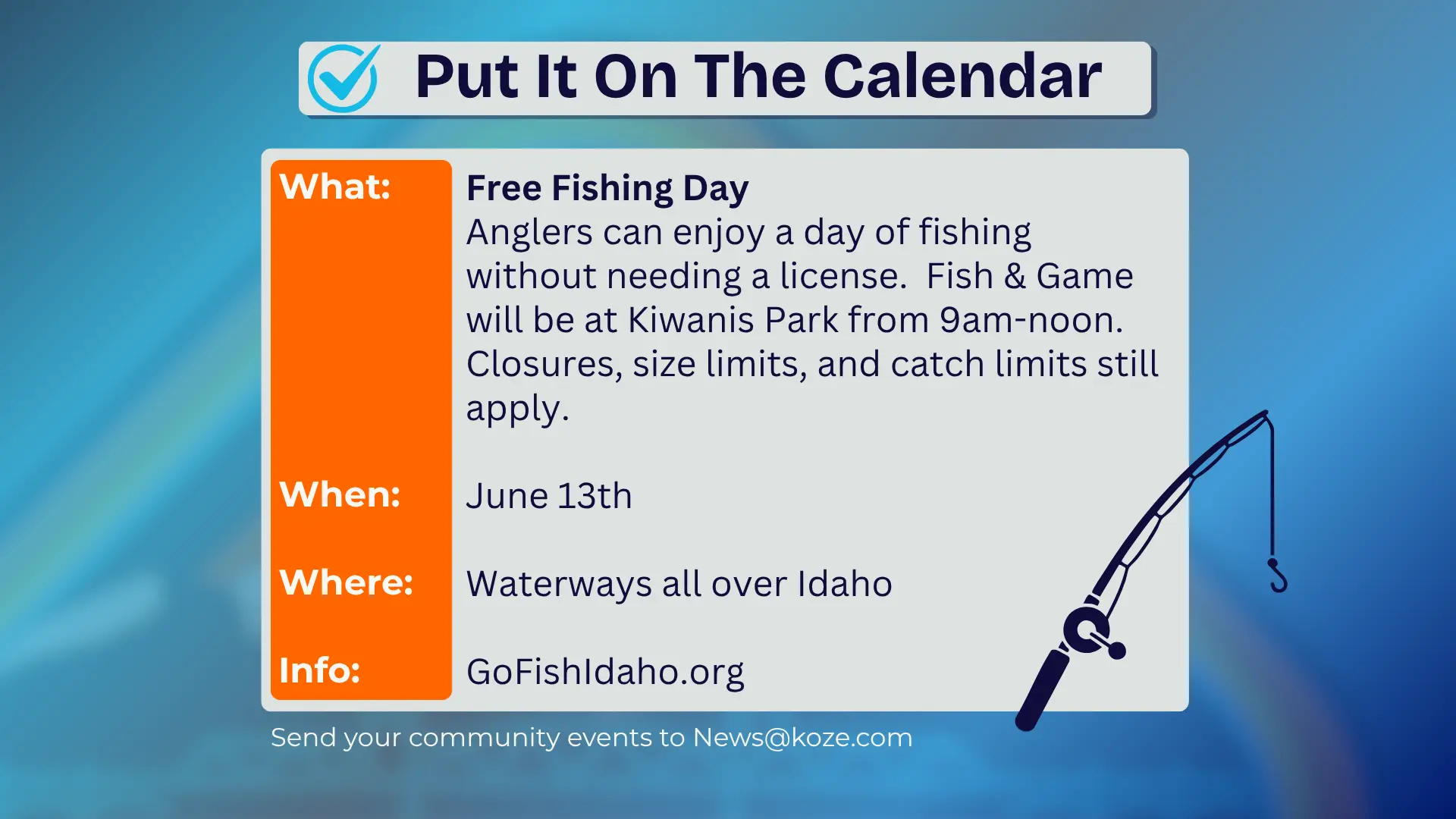 Put It On The Calendar

What:

Free Fishing Day
Anglers can enjoy a day of fishing without needing a license. Fish & Game will be at Kiwanis Park from 9am-noon. Closures, size limits, and catch limits still apply.

When:

June 13th

Where:

Waterways all over Idaho

Info:

GoFishIdaho.org

Send your community events to News@koze.com